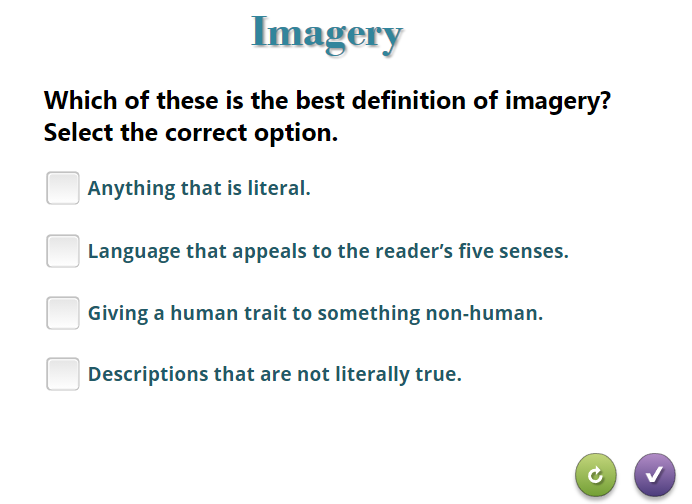 Imagery

Which of these is the best definition of imagery?
Select the correct option.

Anything that is literal.

Language that appeals to the reader's five senses.

Giving a human trait to something non-human.

Descriptions that are not literally true.